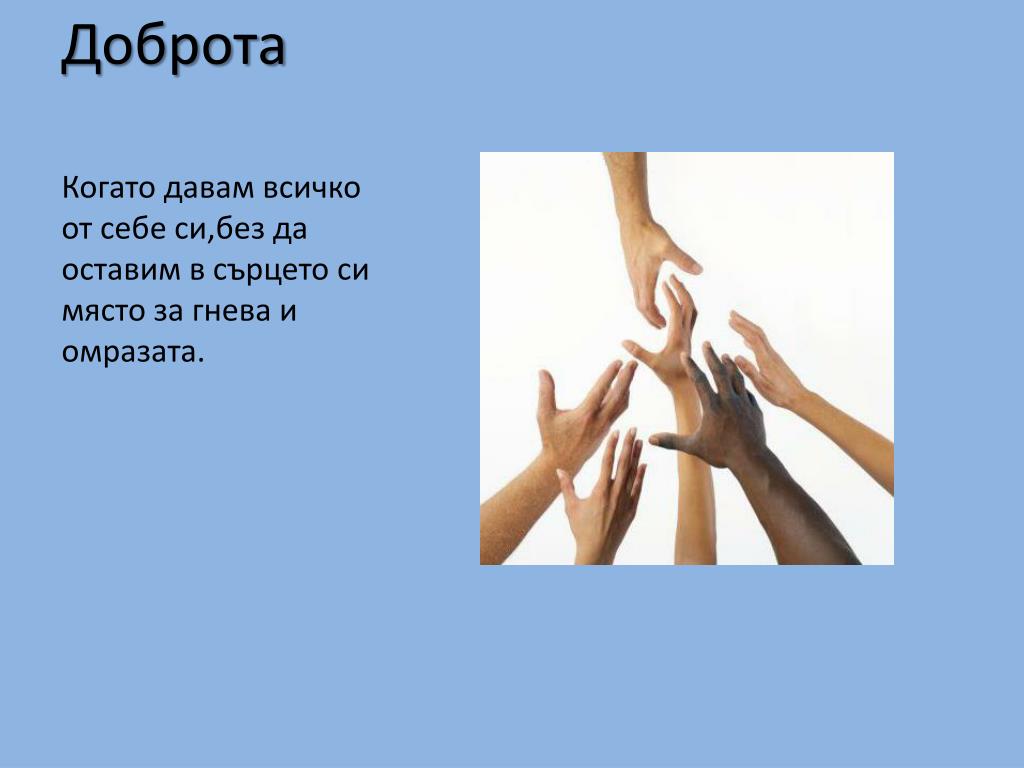 Доброта

Когато давам всичко от себе си,без да оставим в сърцето си място за гнева и омразата.